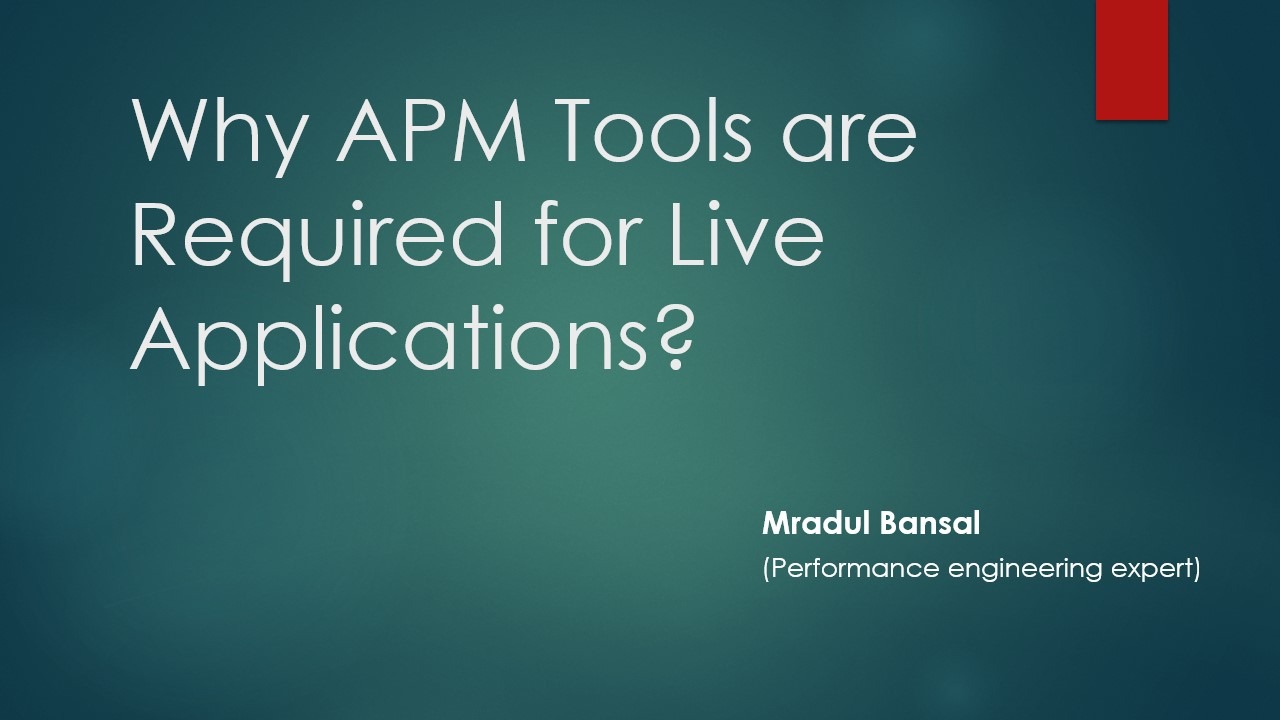 Why APM Tools are Required for Live Applications?

Mradul Bansal
(Performance engineering expert)